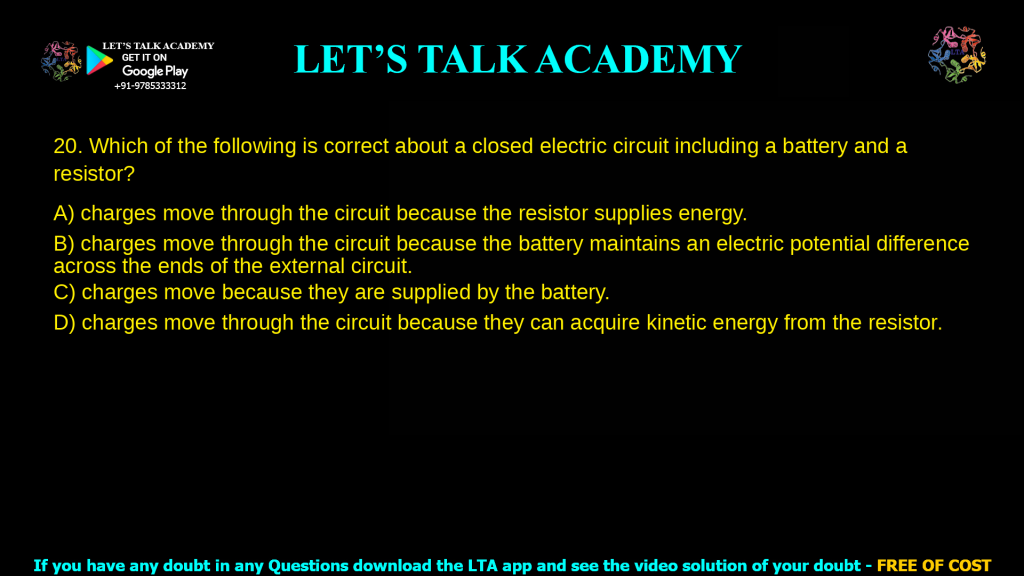 LET'S TALK ACADEMY
GET IT ON
Google Play
+91-9785333312

LET'S TALK ACADEMY

20. Which of the following is correct about a closed electric circuit including a battery and a resistor?

A) charges move through the circuit because the resistor supplies energy.

B) charges move through the circuit because the battery maintains an electric potential difference across the ends of the external circuit.

C) charges move because they are supplied by the battery.

D) charges move through the circuit because they can acquire kinetic energy from the resistor.

If you have any doubt in any Questions download the LTA app and see the video solution of your doubt - FREE OF COST